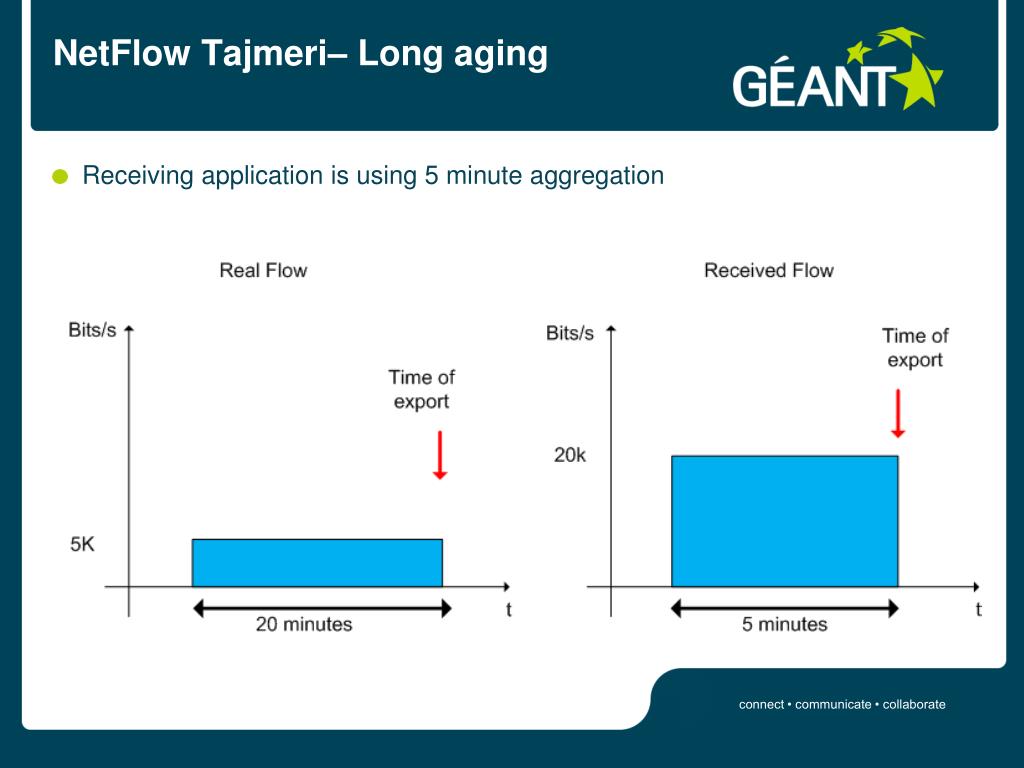 NetFlow Tajmeri– Long aging

GÉANT

Receiving application is using 5 minute aggregation

Real Flow

Bits/s

Time of export

5K

20 minutes

t

Received Flow

Bits/s

Time of export

20k

5 minutes

t

connect • communicate • collaborate